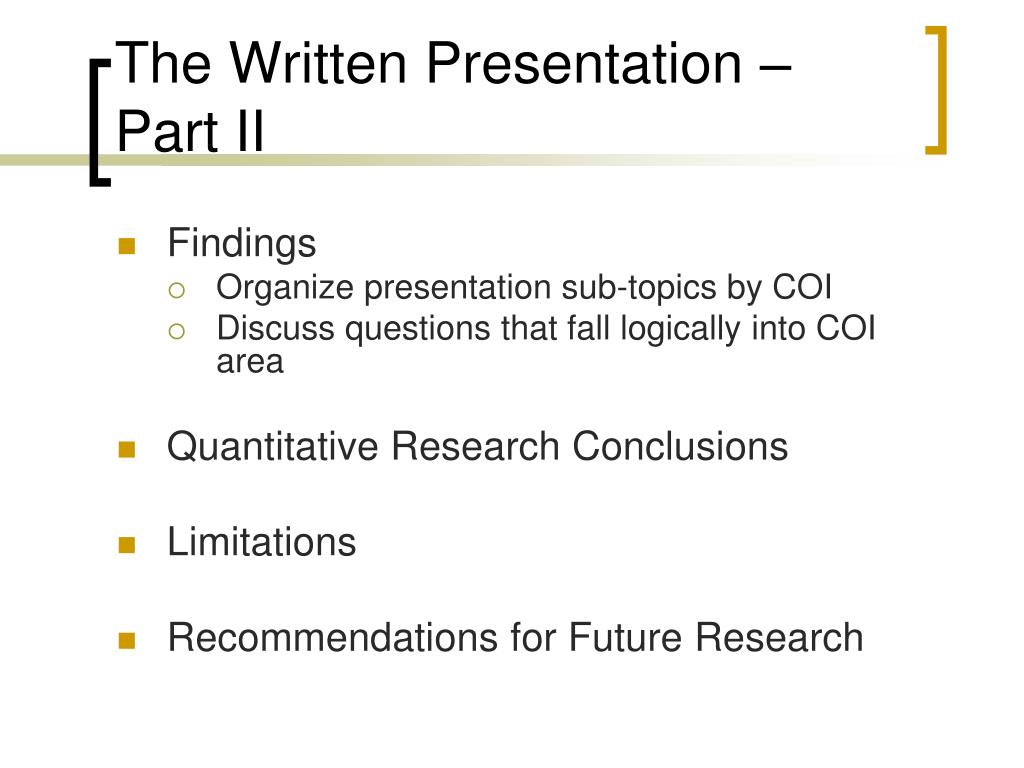 The Written Presentation – Part II

Findings
Organize presentation sub-topics by COI
Discuss questions that fall logically into COI area

Quantitative Research Conclusions

Limitations

Recommendations for Future Research